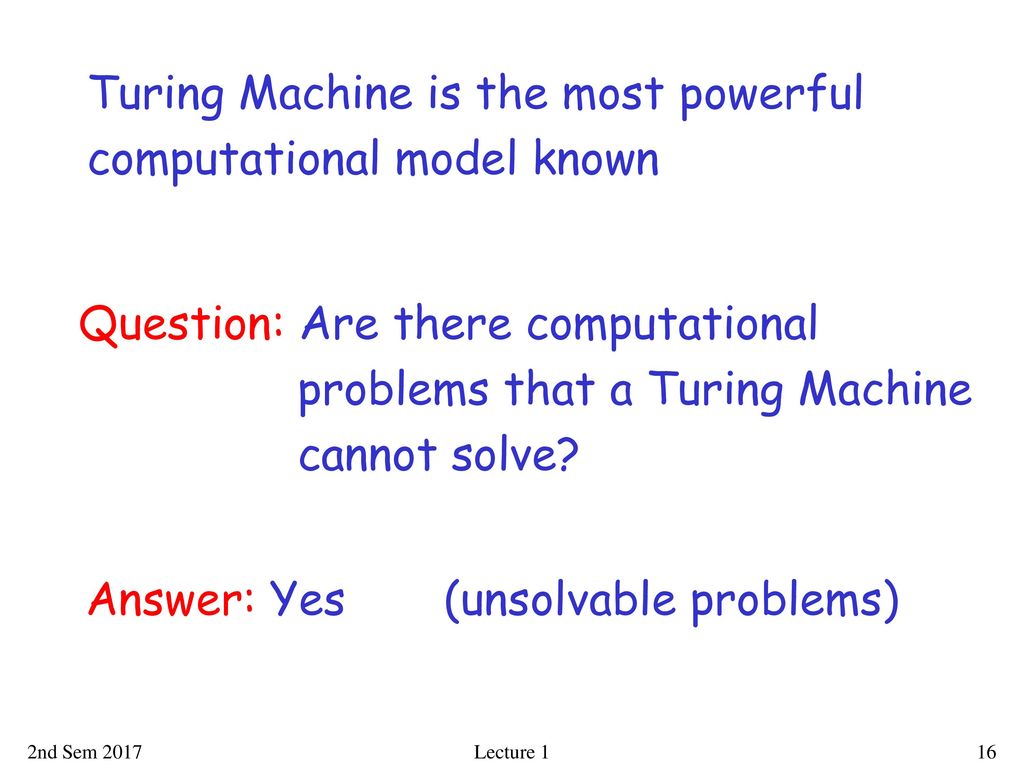 Turing Machine is the most powerful computational model known

Question: Are there computational problems that a Turing Machine cannot solve?

Answer: Yes (unsolvable problems)

2nd Sem 2017

Lecture 1

16